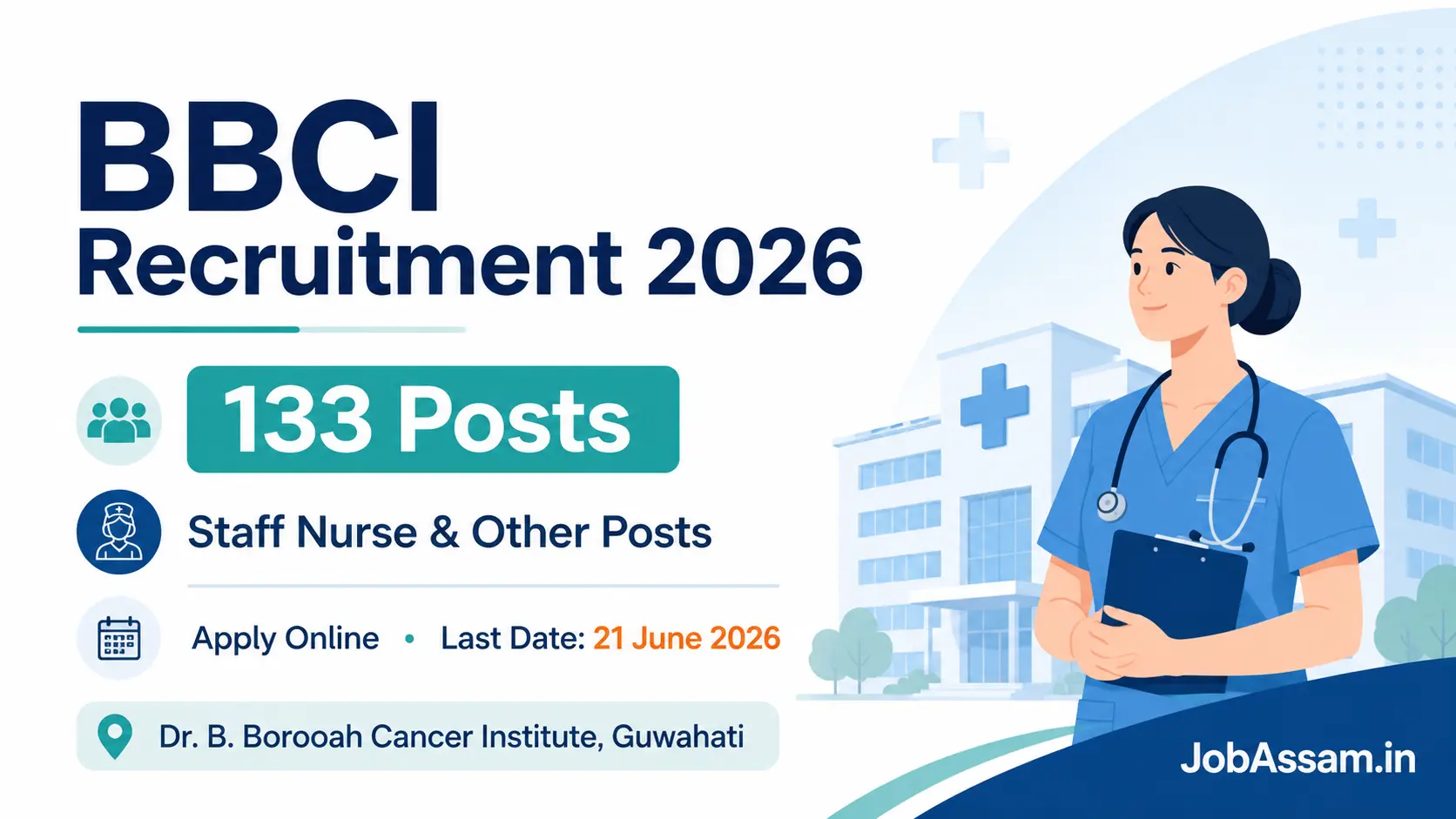 BBCI
Recruitment 2026

133 Posts

Staff Nurse & Other Posts

Apply Online • Last Date: 21 June 2026

Dr. B. Borooah Cancer Institute, Guwahati

JobAssam.in